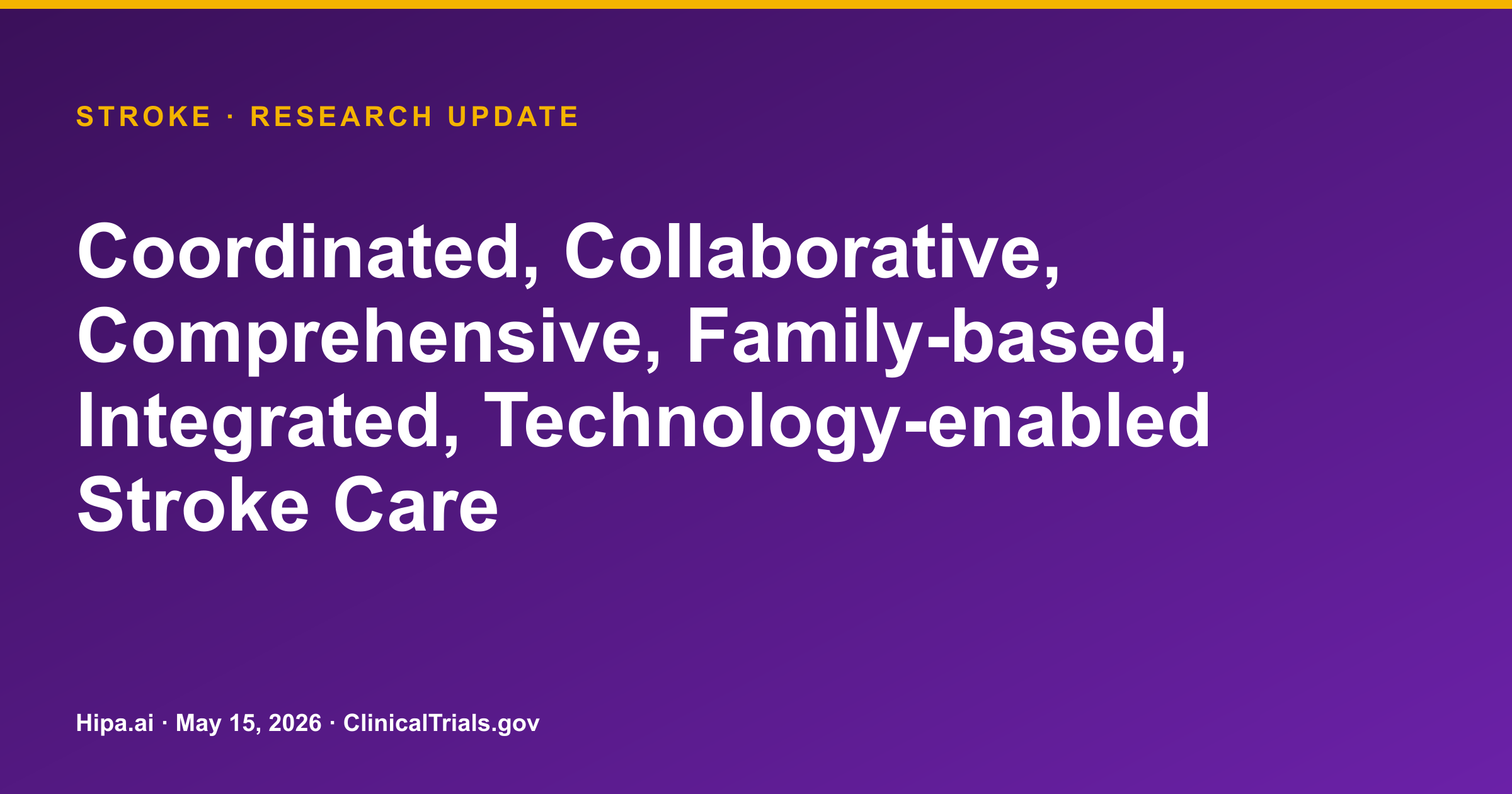 STROKE · RESEARCH UPDATE

Coordinated, Collaborative, Comprehensive, Family-based, Integrated, Technology-enabled Stroke Care

Hipa.ai · May 15, 2026 · ClinicalTrials.gov